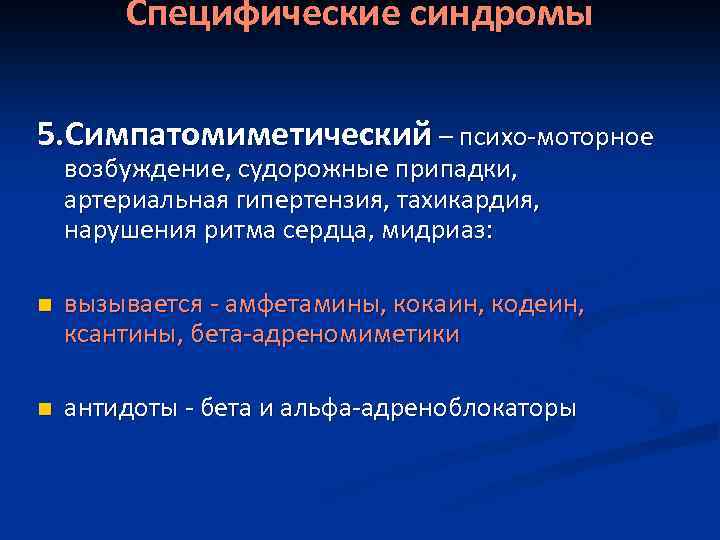 Специфические синдромы

5.Симпатомиметический – психо-моторное возбуждение, судорожные припадки, артериальная гипертензия, тахикардия, нарушения ритма сердца, мидриаз:

вызывается - амфетамины, кокаин, кодеин, ксантины, бета-адреномиметики

антидоты - бета и альфа-адреноблокаторы